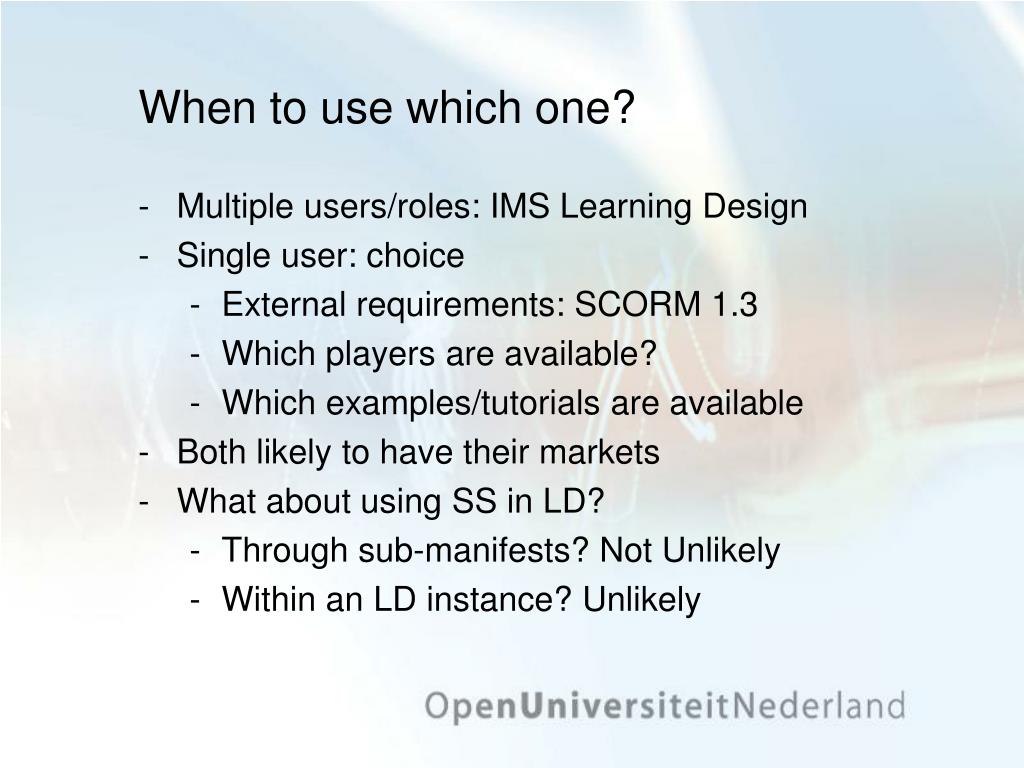 When to use which one?

- Multiple users/roles: IMS Learning Design
- Single user: choice
  - External requirements: SCORM 1.3
  - Which players are available?
  - Which examples/tutorials are available
- Both likely to have their markets
- What about using SS in LD?
  - Through sub-manifests? Not Unlikely
  - Within an LD instance? Unlikely

OpenUniversiteitNederland